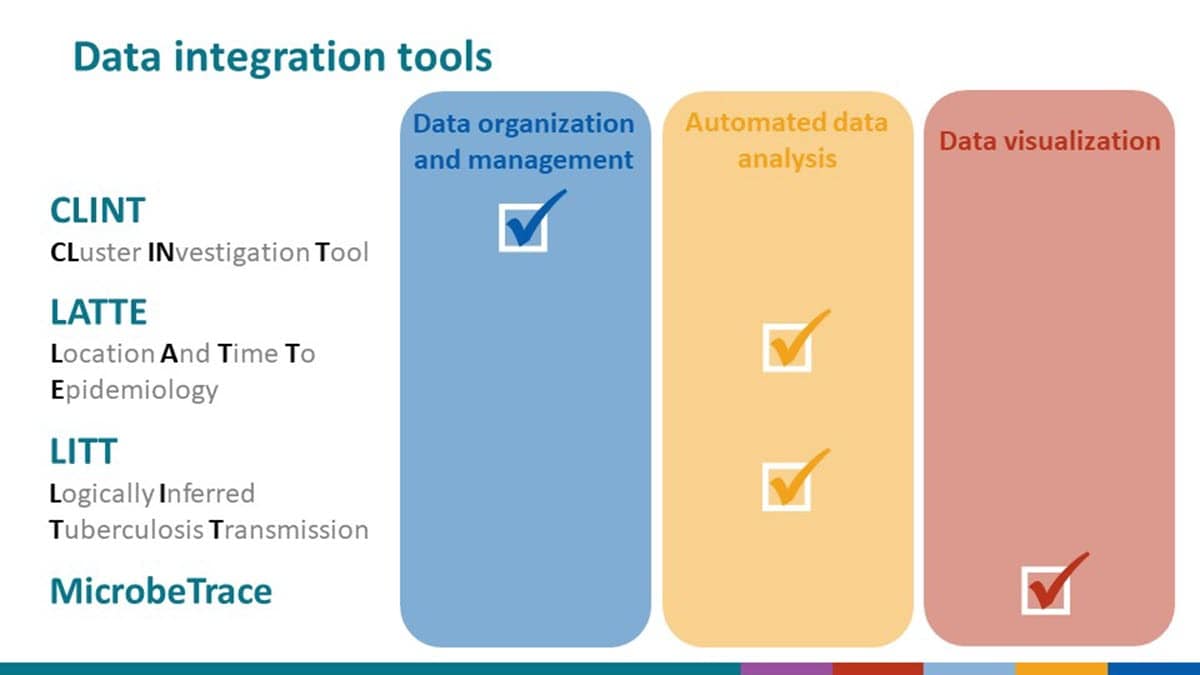 Data integration tools

Data organization and management

Automated data analysis

Data visualization

CLINT
CLuster INvestigation Tool

LATTE
Location And Time To Epidemiology

LITT
Logically Inferred Tuberculosis Transmission

MicrobeTrace